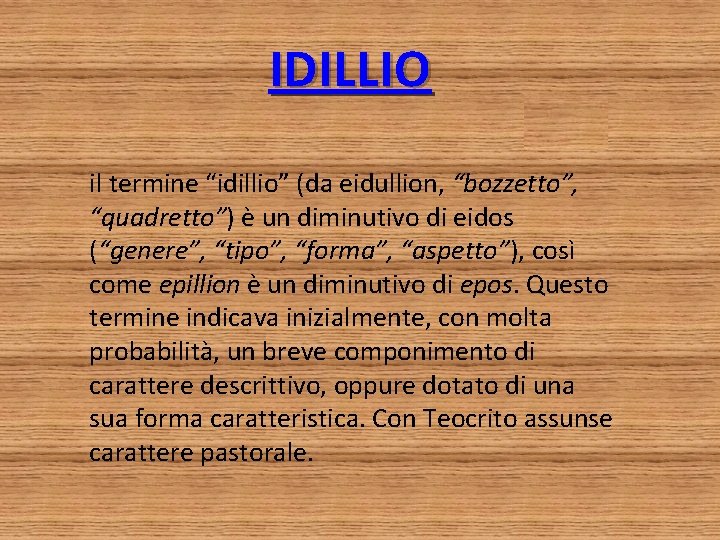 IDILLIO

il termine "idillio" (da eidullion, "bozzetto", "quadretto") è un diminutivo di eidos ("genere", "tipo", "forma", "aspetto"), così come epillion è un diminutivo di epos. Questo termine indicava inizialmente, con molta probabilità, un breve componimento di carattere descrittivo, oppure dotato di una sua forma caratteristica. Con Teocrito assunse carattere pastorale.